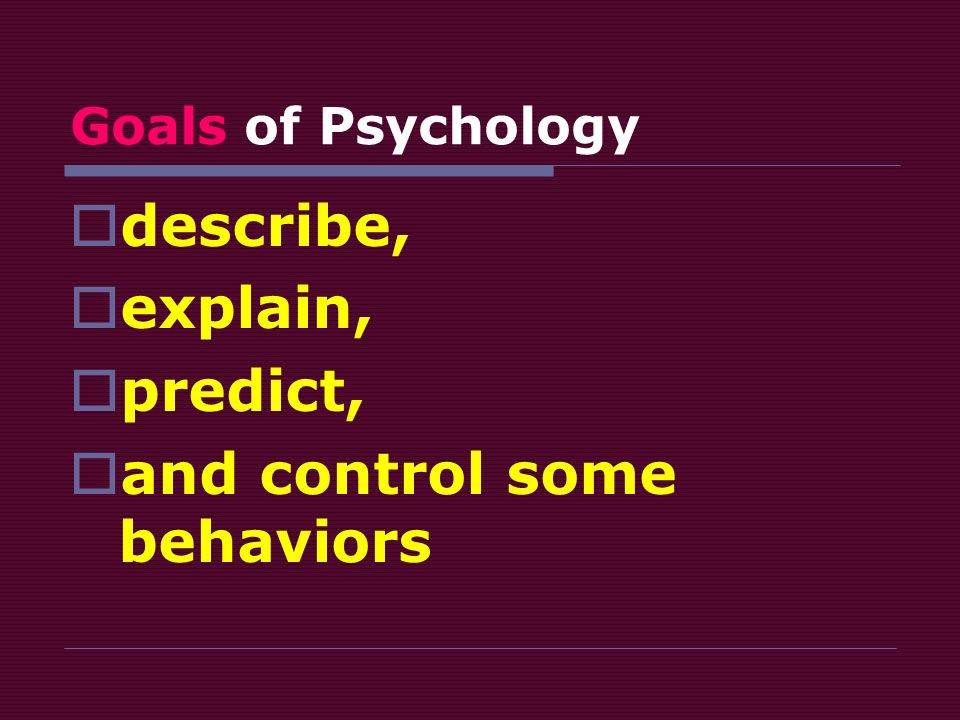 Goals of Psychology

describe,

explain,

predict,

and control some behaviors